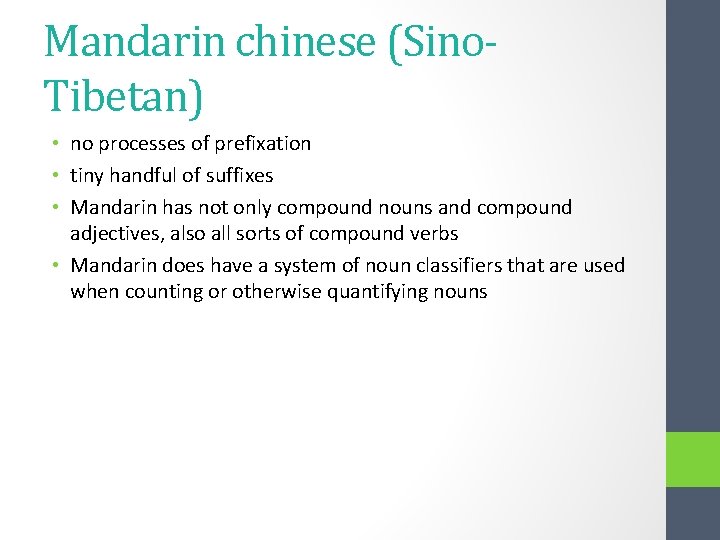 Mandarin chinese (Sino-Tibetan)

• no processes of prefixation
• tiny handful of suffixes
• Mandarin has not only compound nouns and compound adjectives, also all sorts of compound verbs
• Mandarin does have a system of noun classifiers that are used when counting or otherwise quantifying nouns